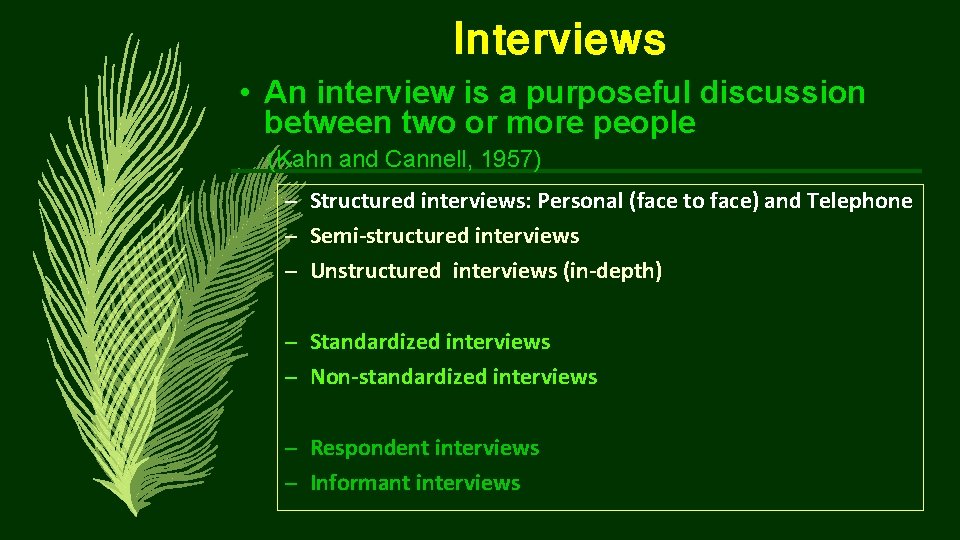 Interviews

• An interview is a purposeful discussion between two or more people (Kahn and Cannell, 1957)

– Structured interviews: Personal (face to face) and Telephone
– Semi-structured interviews
– Unstructured interviews (in-depth)

– Standardized interviews
– Non-standardized interviews

– Respondent interviews
– Informant interviews